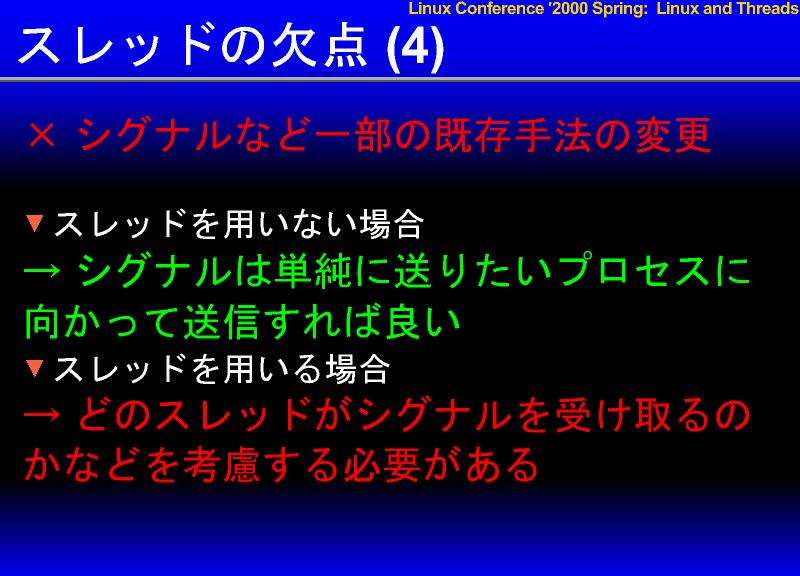 Linux Conference '2000 Spring: Linux and Threads

スレッドの欠点 (4)

× シグナルなど一部の既存手法の変更

▼スレッドを用いない場合
→ シグナルは単純に送りたいプロセスに向かって送信すれば良い

▼スレッドを用いる場合
→ どのスレッドがシグナルを受け取るのかなどを考慮する必要がある